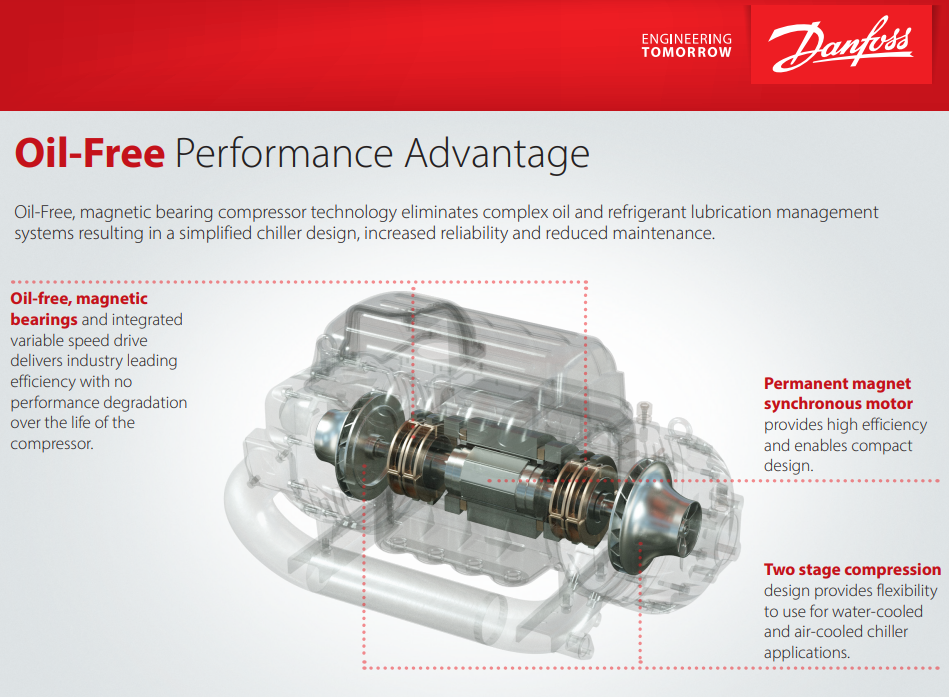 ENGINEERING TOMORROW

Danfoss

Oil-Free Performance Advantage

Oil-Free, magnetic bearing compressor technology eliminates complex oil and refrigerant lubrication management systems resulting in a simplified chiller design, increased reliability and reduced maintenance.

Oil-free, magnetic bearings and integrated variable speed drive delivers industry leading efficiency with no performance degradation over the life of the compressor.

Permanent magnet synchronous motor provides high efficiency and enables compact design.

Two stage compression design provides flexibility to use for water-cooled and air-cooled chiller applications.